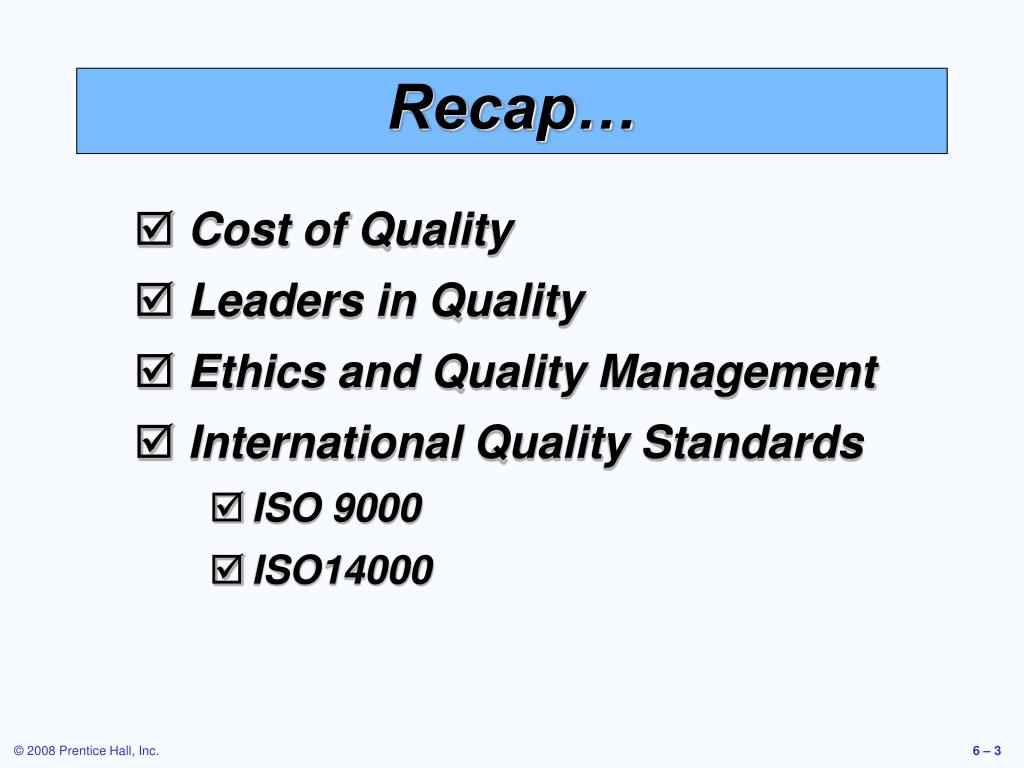 Recap…

☑ Cost of Quality
☑ Leaders in Quality
☑ Ethics and Quality Management
☑ International Quality Standards
☑ ISO 9000
☑ ISO14000

© 2008 Prentice Hall, Inc.

6 – 3